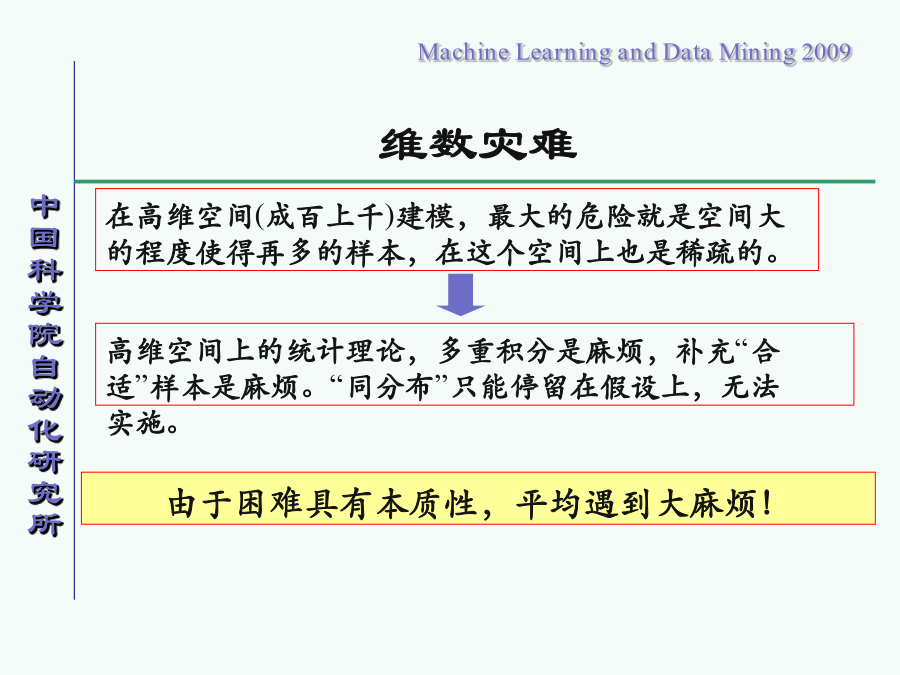 Machine Learning and Data Mining 2009

中国科学院自动化研究所

维数灾难

在高维空间(成百上千)建模，最大的危险就是空间大的程度使得再多的样本，在这个空间上也是稀疏的。

高维空间上的统计理论，多重积分是麻烦，补充“合适”样本是麻烦。“同分布”只能停留在假设上，无法实施。

由于困难具有本质性，平均遇到大麻烦！